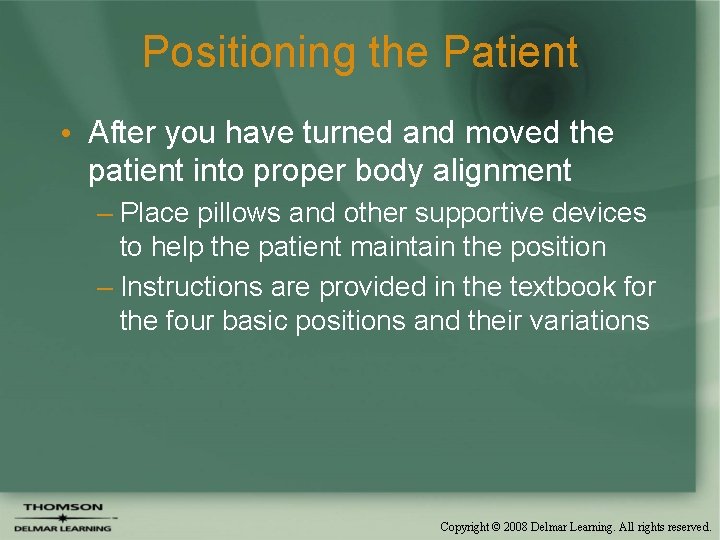 Positioning the Patient

• After you have turned and moved the patient into proper body alignment

– Place pillows and other supportive devices to help the patient maintain the position

– Instructions are provided in the textbook for the four basic positions and their variations

THOMSON
DELMAR LEARNING

Copyright © 2008 Delmar Learning. All rights reserved.